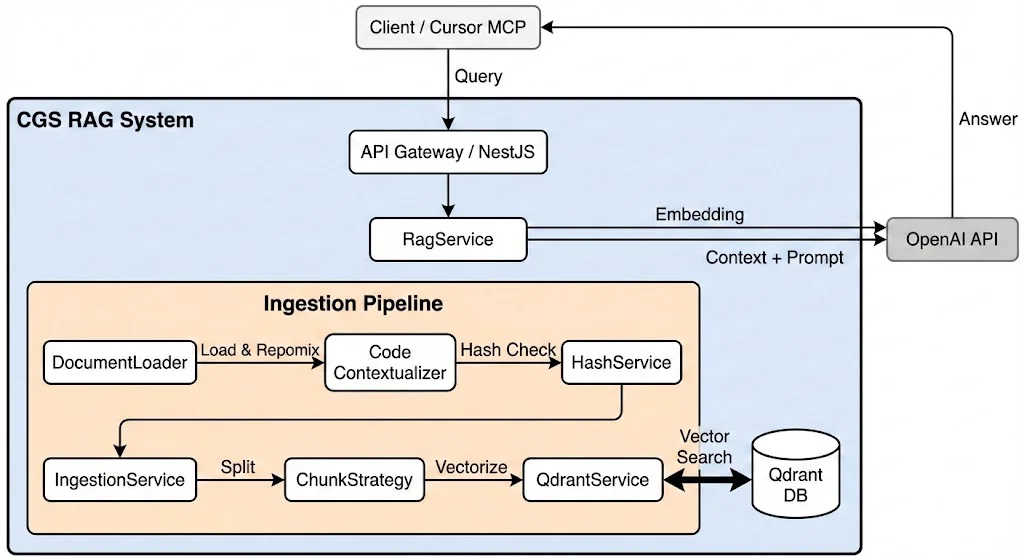 Client / Cursor MCP

Query

Answer

CGS RAG System

API Gateway / NestJS

RagService

Embedding

Context + Prompt

OpenAI API

Ingestion Pipeline

DocumentLoader

Load & Repomix

Code Contextualizer

Hash Check

HashService

IngestionService

Split

ChunkStrategy

Vectorize

QdrantService

Vector Search

Qdrant DB